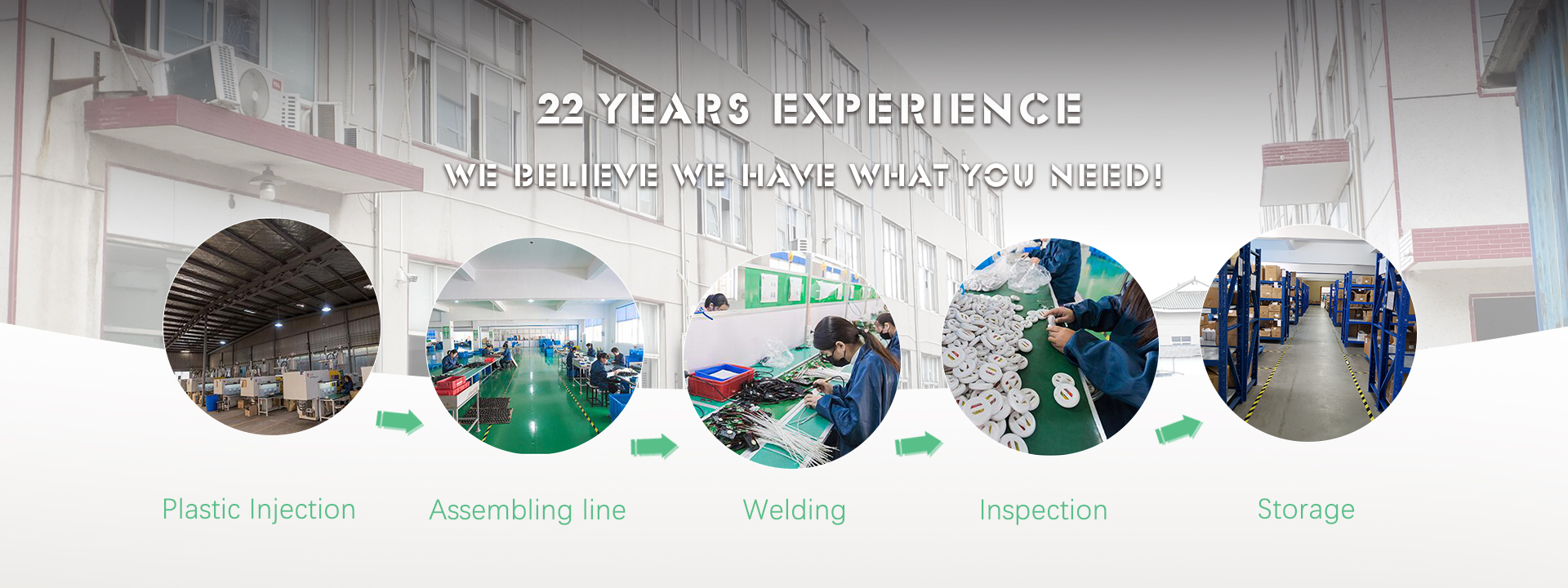 22 YEARS EXPERIENCE

WE BELIEVE WE HAVE WHAT YOU NEED!

Plastic Injection

Assembling line

Welding

Inspection

Storage